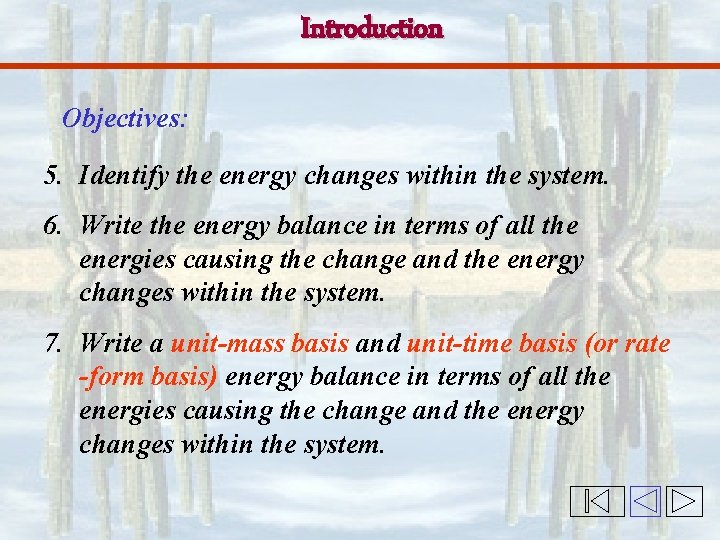 Introduction

Objectives:

5. Identify the energy changes within the system.

6. Write the energy balance in terms of all the energies causing the change and the energy changes within the system.

7. Write a unit-mass basis and unit-time basis (or rate -form basis) energy balance in terms of all the energies causing the change and the energy changes within the system.